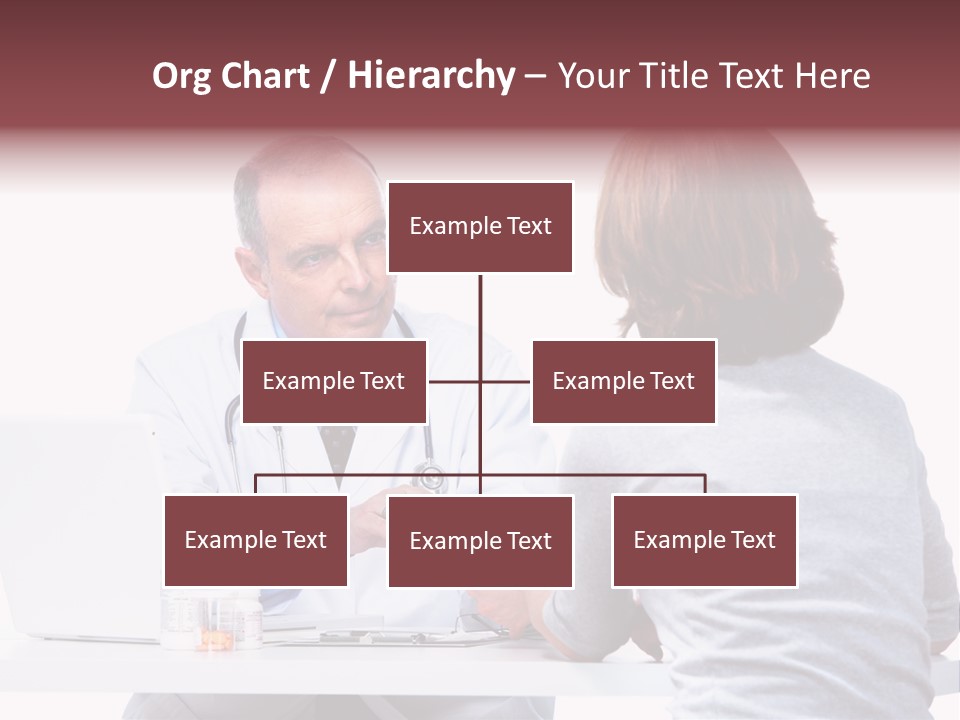 Org Chart / Hierarchy – Your Title Text Here

Example Text

Example Text

Example Text

Example Text

Example Text

Example Text